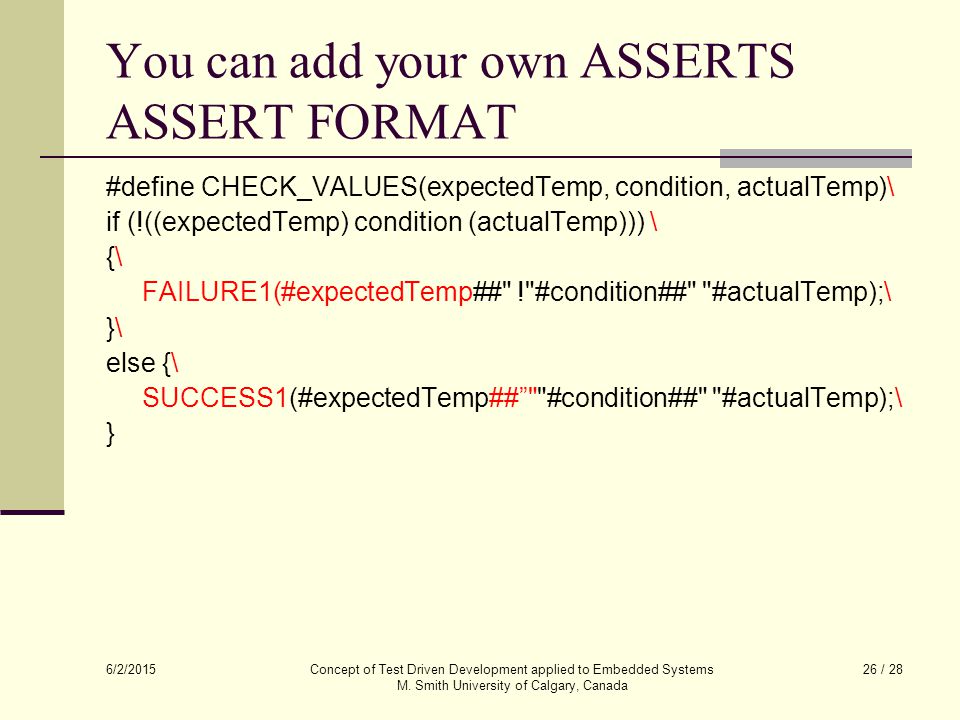 You can add your own ASSERTS
ASSERT FORMAT

#define CHECK_VALUES(expectedTemp, condition, actualTemp)\
if (!((expectedTemp) condition (actualTemp))) \
{\
FAILURE1(#expectedTemp##" !"#condition##" "#actualTemp);\
}\
else {\
SUCCESS1(#expectedTemp##”""#condition##" "#actualTemp);\
}

6/2/2015

Concept of Test Driven Development applied to Embedded Systems
M. Smith University of Calgary, Canada

26 / 28